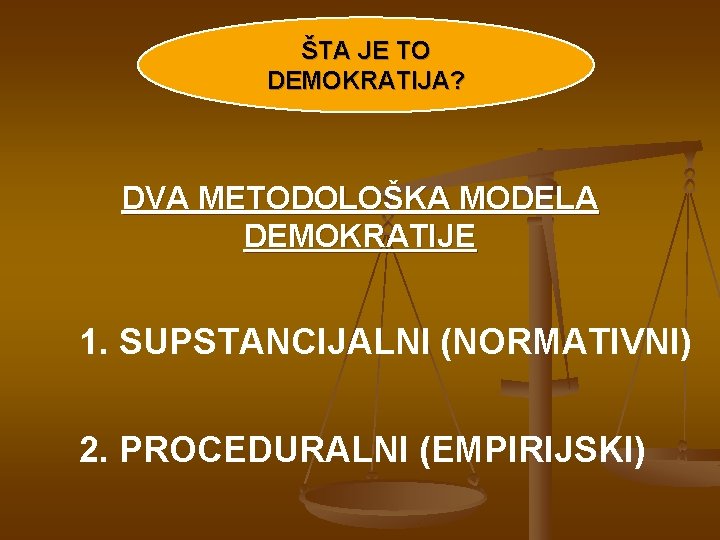 ŠTA JE TO DEMOKRATIJA?

DVA METODOLOŠKA MODELA DEMOKRATIJE

1. SUPSTANCIJALNI (NORMATIVNI)

2. PROCEDURALNI (EMPIRIJSKI)